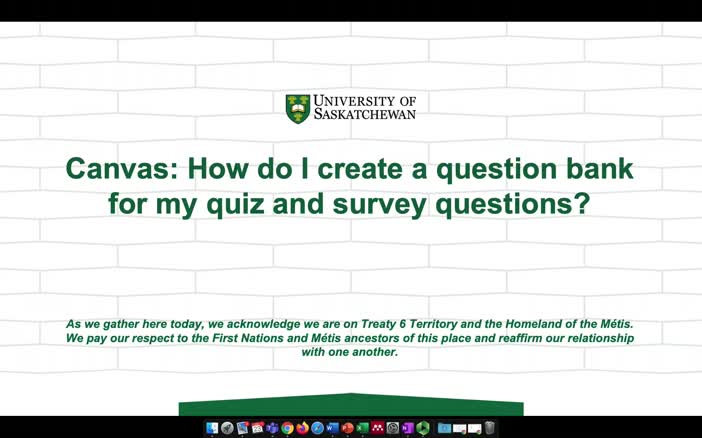 UNIVERSITY OF SASKATCHEWAN

Canvas: How do I create a question bank for my quiz and survey questions?

As we gather here today, we acknowledge we are on Treaty 6 Territory and the Homeland of the Métis. We pay our respect to the First Nations and Métis ancestors of this place and reaffirm our relationship with one another.